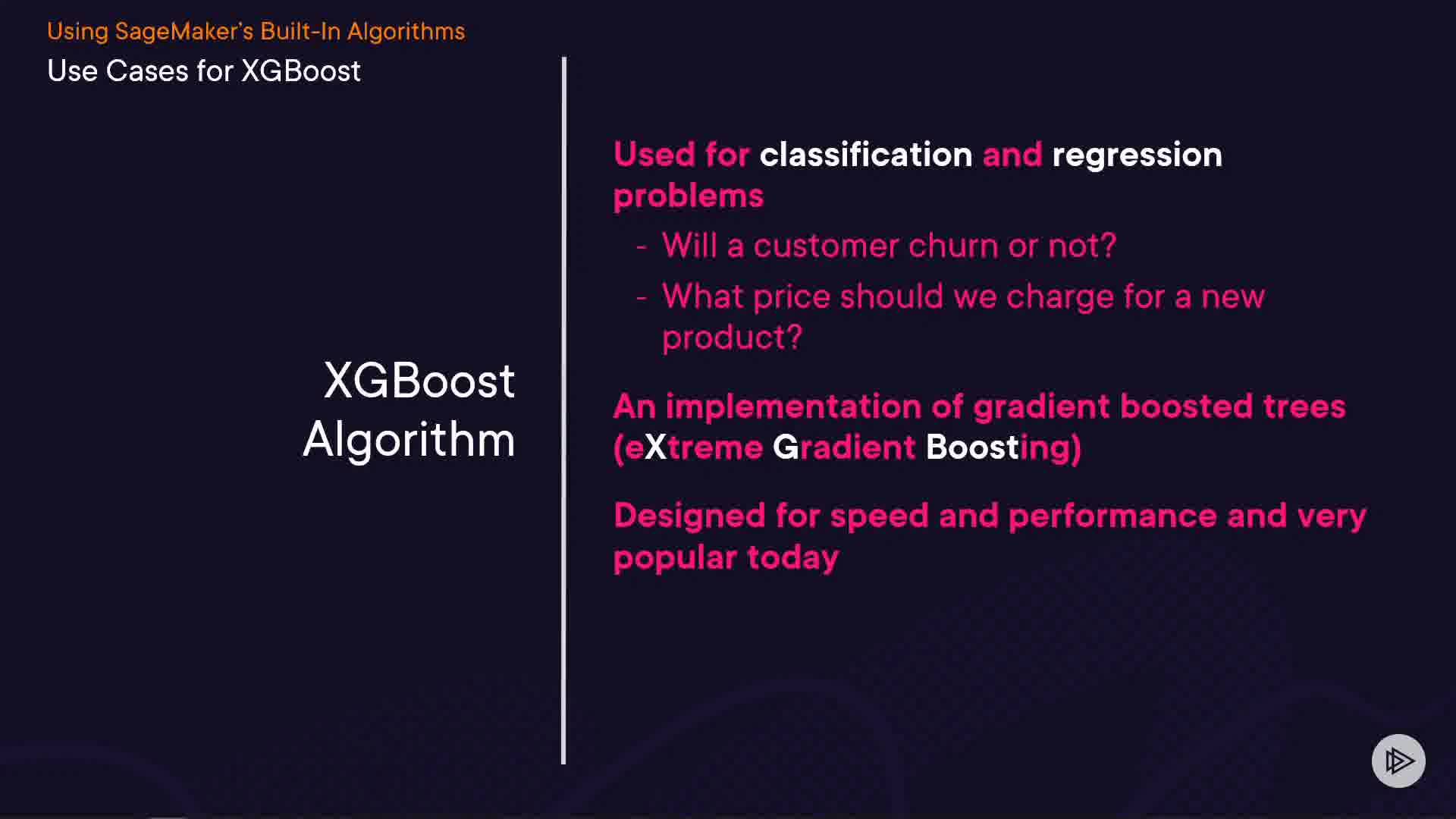 Using SageMaker's Built-In Algorithms
Use Cases for XGBoost

XGBoost Algorithm

Used for classification and regression problems

- Will a customer churn or not?
- What price should we charge for a new product?

An implementation of gradient boosted trees (eXtreme Gradient Boosting)

Designed for speed and performance and very popular today